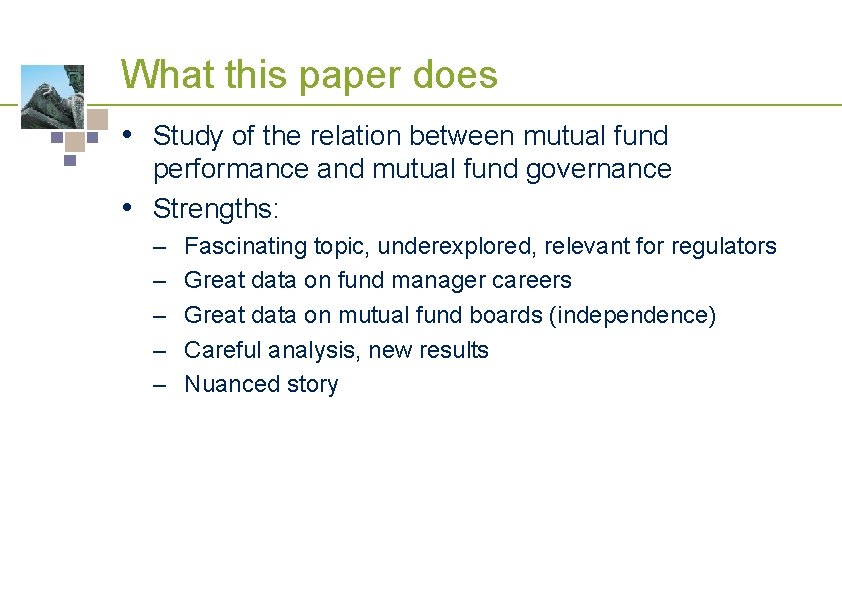 What this paper does

• Study of the relation between mutual fund performance and mutual fund governance
• Strengths:
– Fascinating topic, underexplored, relevant for regulators
– Great data on fund manager careers
– Great data on mutual fund boards (independence)
– Careful analysis, new results
– Nuanced story